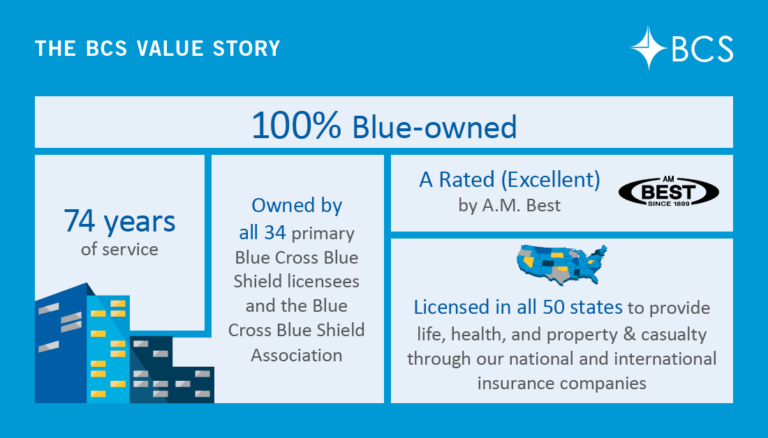 THE BCS VALUE STORY

BCS

100% Blue-owned

74 years of service

Owned by all 34 primary Blue Cross Blue Shield licensees and the Blue Cross Blue Shield Association

A Rated (Excellent) by A.M. Best

AM BEST SINCE 1899

Licensed in all 50 states to provide life, health, and property & casualty through our national and international insurance companies